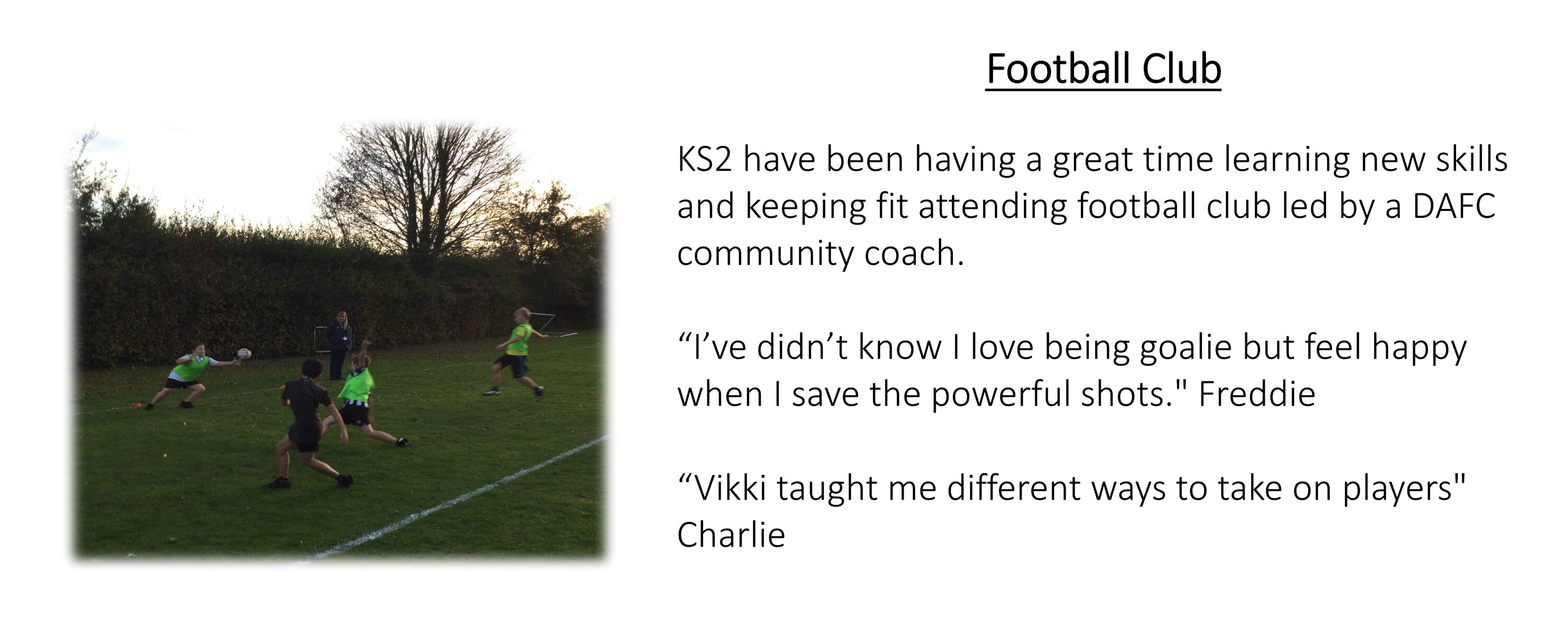 Football Club

KS2 have been having a great time learning new skills and keeping fit attending football club led by a DAFC community coach.

“I’ve didn’t know I love being goalie but feel happy when I save the powerful shots." Freddie

“Vikki taught me different ways to take on players" Charlie